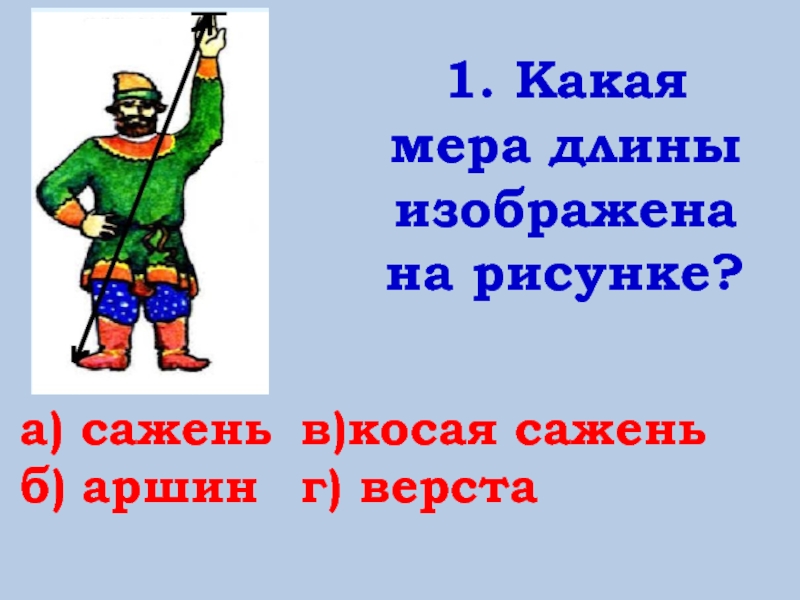 1. Какая мера длины изображена на рисунке?

а) сажень в)косая сажень
б) аршин г) верста